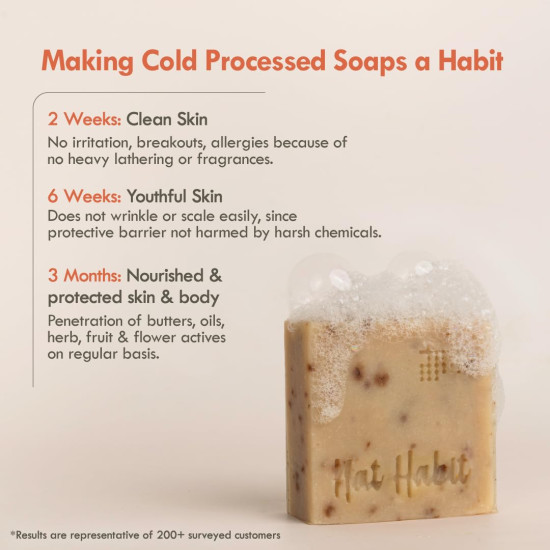 Making Cold Processed Soaps a Habit

2 Weeks: Clean Skin
No irritation, breakouts, allergies because of no heavy lathering or fragrances.

6 Weeks: Youthful Skin
Does not wrinkle or scale easily, since protective barrier not harmed by harsh chemicals.

3 Months: Nourished & protected skin & body
Penetration of butters, oils, herb, fruit & flower actives on regular basis.

Nat Habit

*Results are representative of 200+ surveyed customers